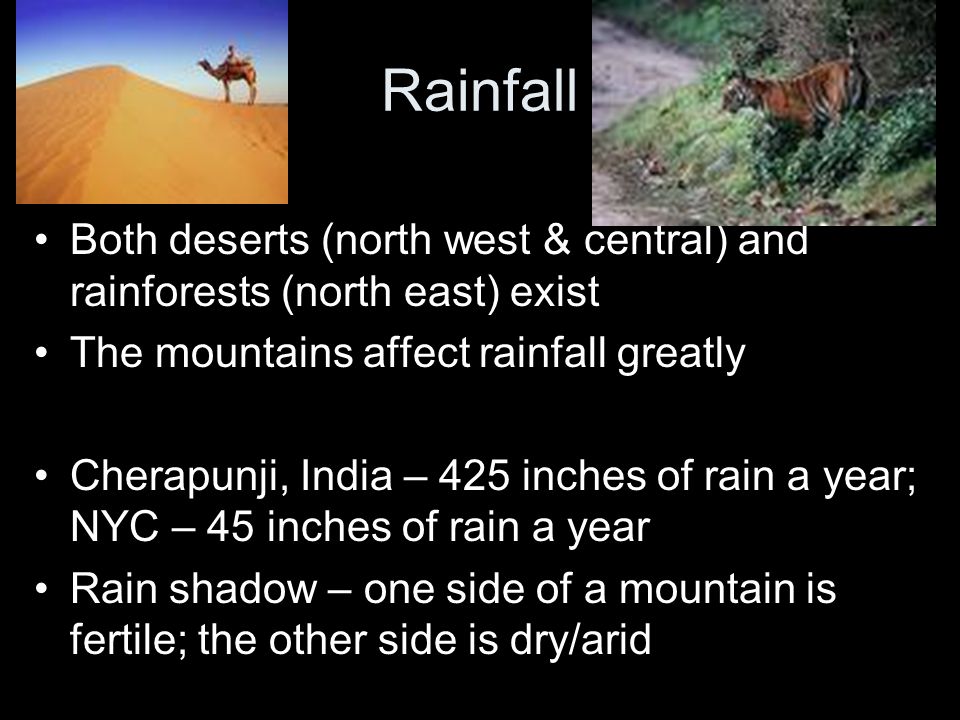 Rainfall

• Both deserts (north west & central) and rainforests (north east) exist
• The mountains affect rainfall greatly

• Cherapunji, India – 425 inches of rain a year; NYC – 45 inches of rain a year
• Rain shadow – one side of a mountain is fertile; the other side is dry/arid